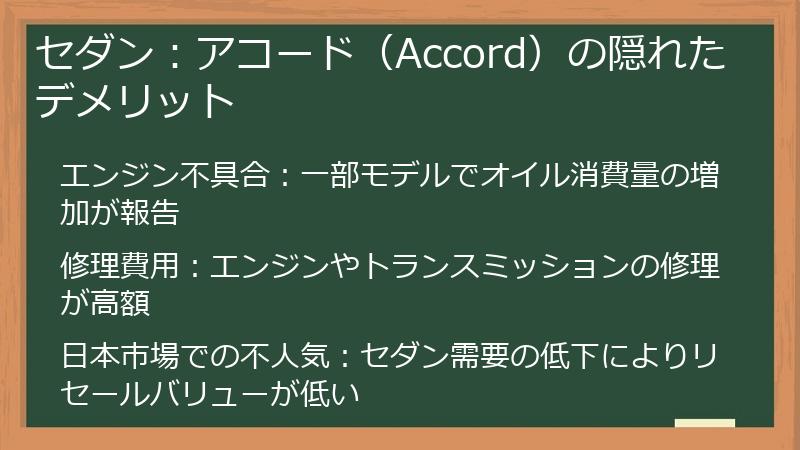 セダン：アコード（Accord）の隠れたデメリット

エンジン不具合：一部モデルでオイル消費量の増加が報告

修理費用：エンジンやトランスミッションの修理が高額

日本市場での不人気：セダン需要の低下によりリセールバリューが低い